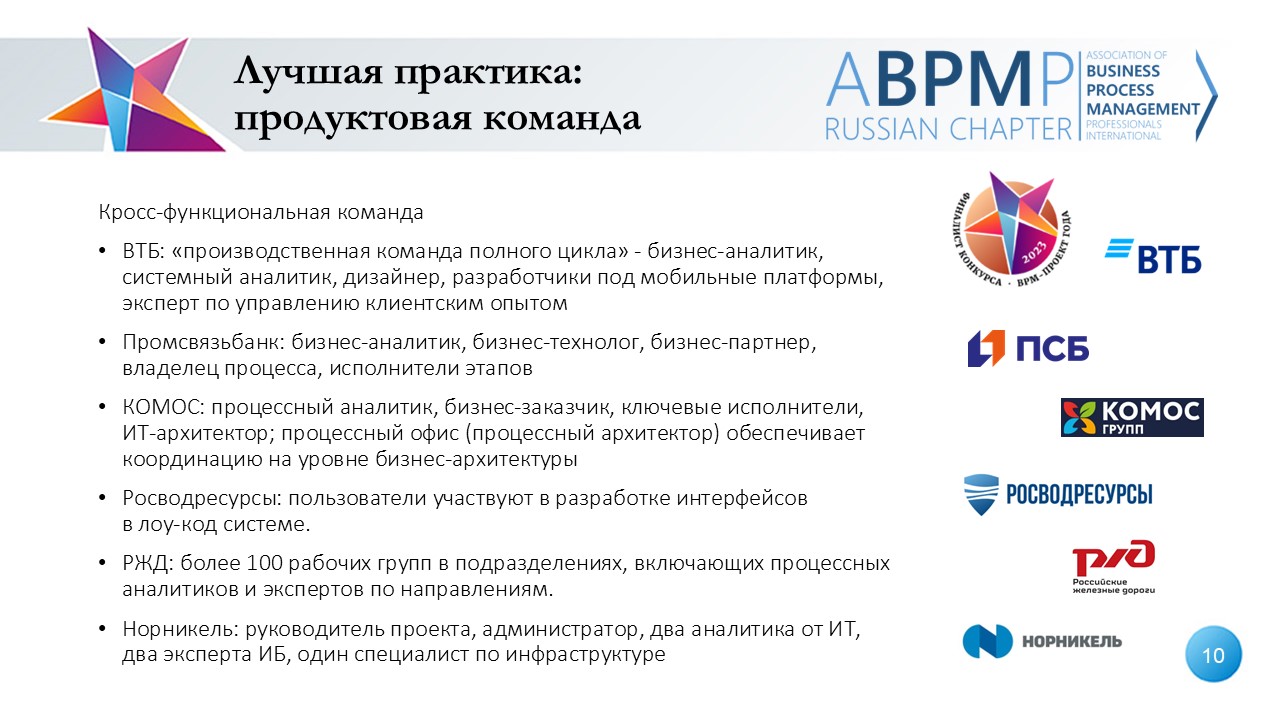 Лучшая практика: продуктовая команда

ABPMP RUSSIAN CHAPTER ASSOCIATION OF BUSINESS PROCESS MANAGEMENT PROFESSIONALS INTERNATIONAL

Кросс-функциональная команда

• ВТБ: «производственная команда полного цикла» - бизнес-аналитик, системный аналитик, дизайнер, разработчики под мобильные платформы, эксперт по управлению клиентским опытом

• Промсвязьбанк: бизнес-аналитик, бизнес-технолог, бизнес-партнер, владелец процесса, исполнители этапов

• КОМОС: процессный аналитик, бизнес-заказчик, ключевые исполнители, ИТ-архитектор; процессный офис (процессный архитектор) обеспечивает координацию на уровне бизнес-архитектуры

• Росводресурсы: пользователи участвуют в разработке интерфейсов в лоу-код системе.

• РЖД: более 100 рабочих групп в подразделениях, включающих процессных аналитиков и экспертов по направлениям.

• Норникель: руководитель проекта, администратор, два аналитика от ИТ, два эксперта ИБ, один специалист по инфраструктуре

ФИНАЛИСТ КОНКУРСА · BPM-ПРОЕКТ ГОДА 2023

ВТБ

ПСБ

КОМОС ГРУПП

РОСВОДРЕСУРСЫ

РЖД Российские железные дороги

НОРНИКЕЛЬ

10